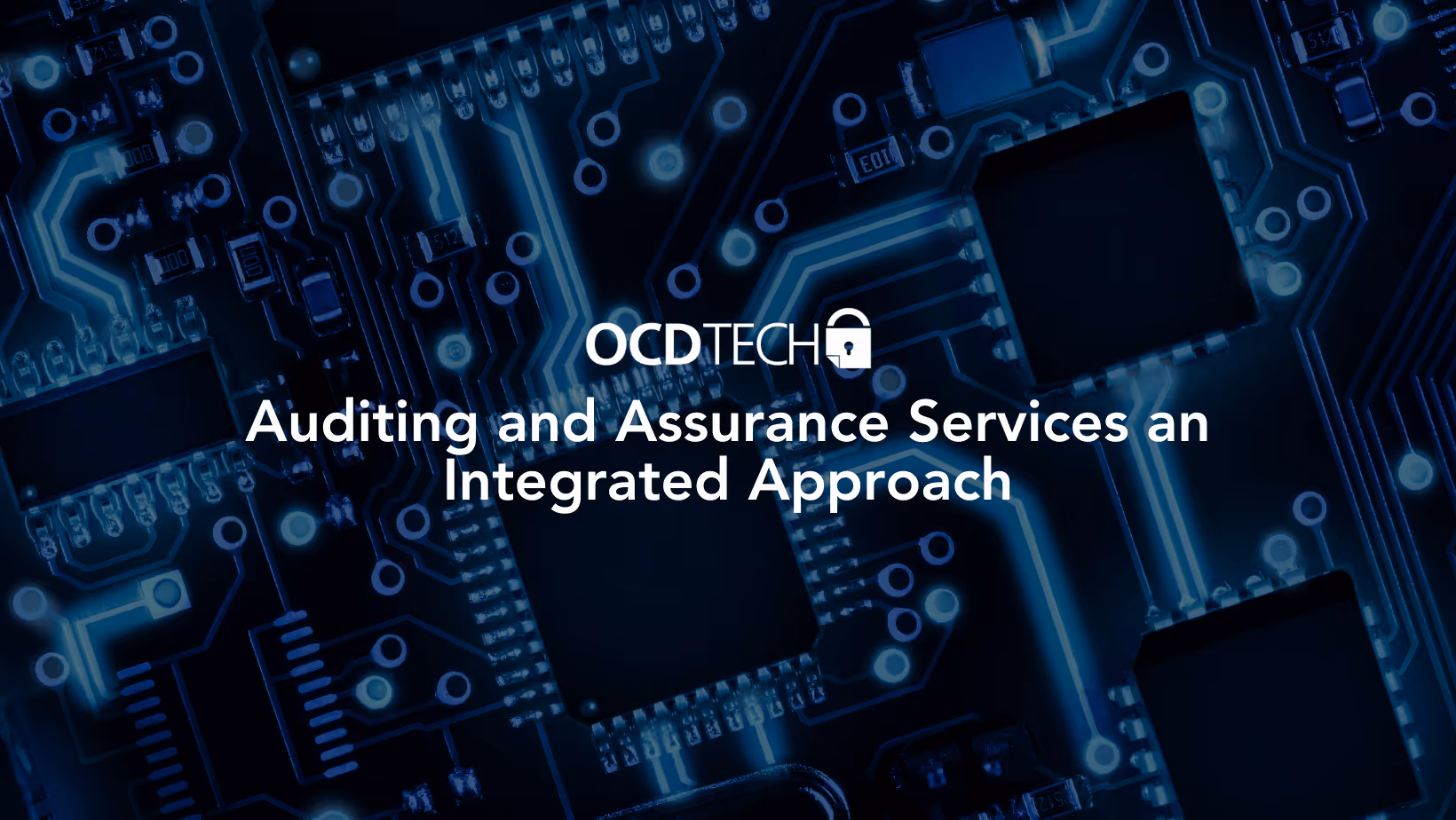 OCDTECH

Auditing and Assurance Services an Integrated Approach